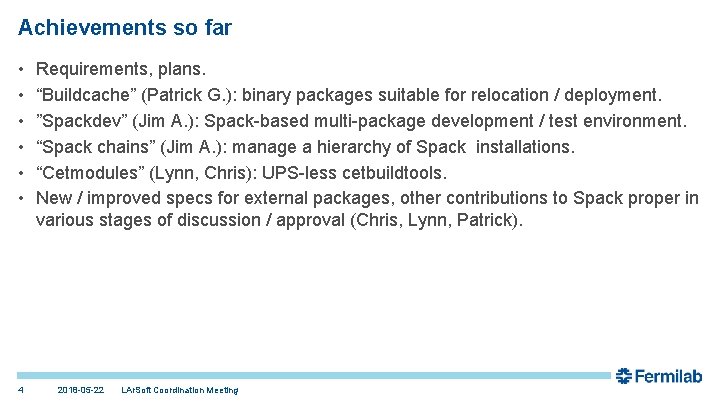 Achievements so far

• Requirements, plans.
• “Buildcache” (Patrick G.): binary packages suitable for relocation / deployment.
• ”Spackdev” (Jim A.): Spack-based multi-package development / test environment.
• “Spack chains” (Jim A.): manage a hierarchy of Spack installations.
• “Cetmodules” (Lynn, Chris): UPS-less cetbuildtools.
• New / improved specs for external packages, other contributions to Spack proper in various stages of discussion / approval (Chris, Lynn, Patrick).

4 2018-05-22 LArSoft Coordination Meeting

Fermilab